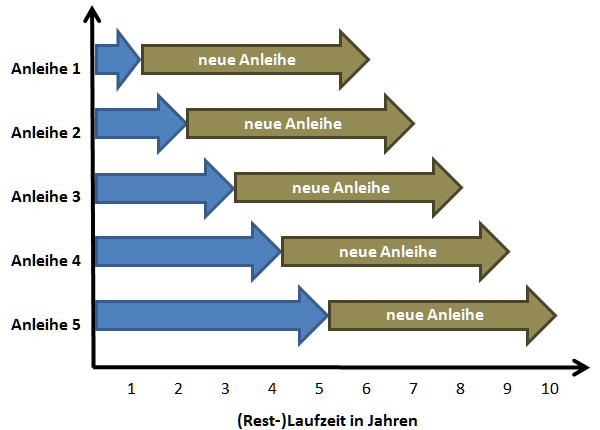 Anleihe 1
neue Anleihe
Anleihe 2
neue Anleihe
Anleihe 3
neue Anleihe
Anleihe 4
neue Anleihe
Anleihe 5
neue Anleihe

1 2 3 4 5 6 7 8 9 10

(Rest-)Laufzeit in Jahren